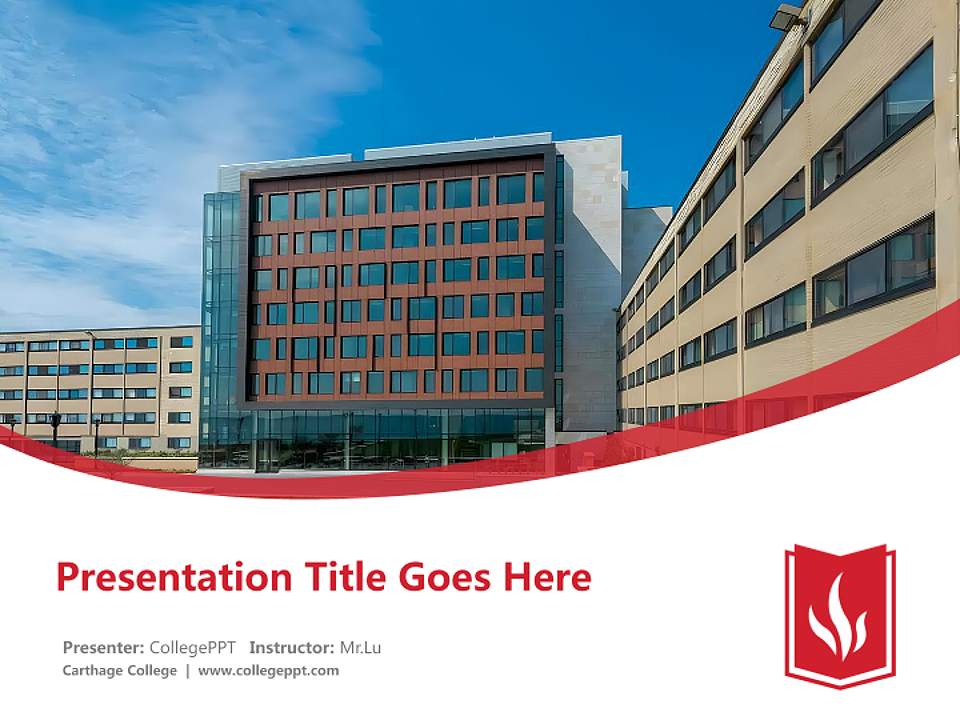 Presentation Title Goes Here

Presenter: CollegePPT Instructor: Mr.Lu
Carthage College | www.collegeppt.com